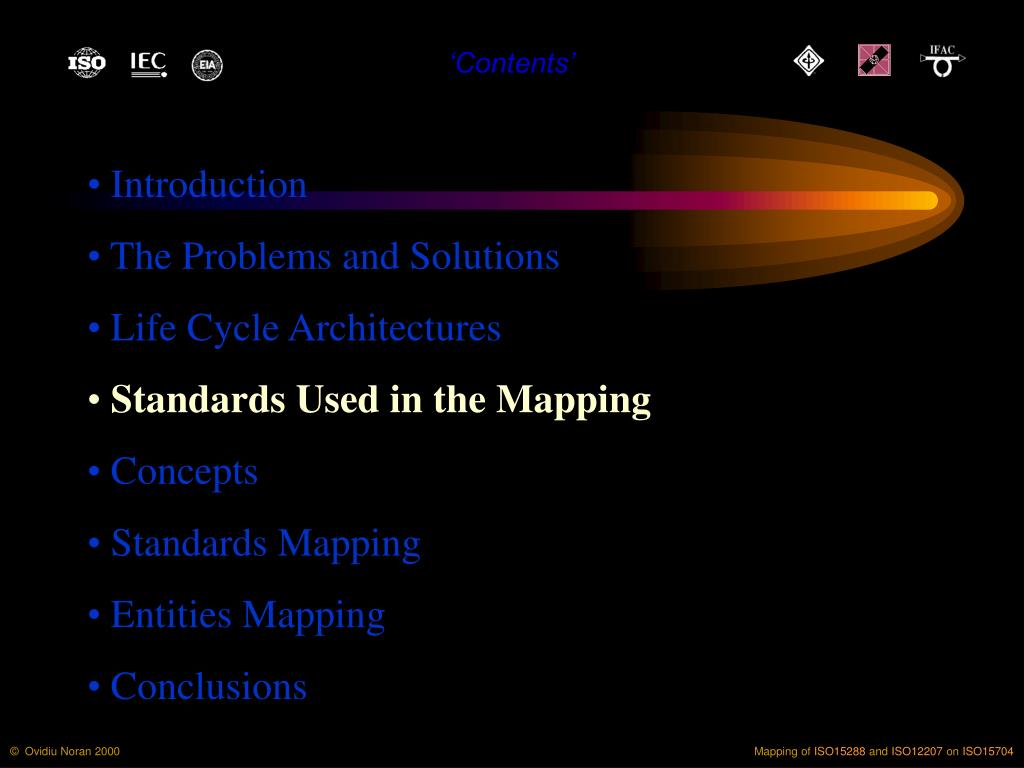 ISO IEC EIA

'Contents'

IFAC

• Introduction

• The Problems and Solutions

• Life Cycle Architectures

• Standards Used in the Mapping

• Concepts

• Standards Mapping

• Entities Mapping

• Conclusions

© Ovidiu Noran 2000

Mapping of ISO15288 and ISO12207 on ISO15704